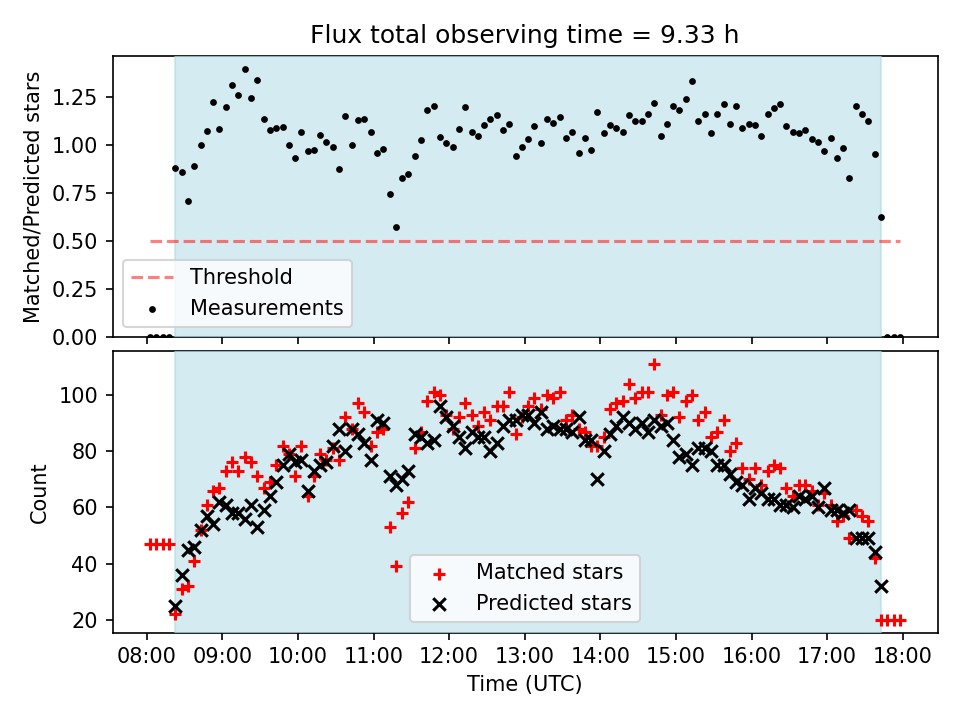 Flux total observing time = 9.33 h

Matched/Predicted stars

1.25
1.00
0.75
0.50
0.25
0.00

Threshold
Measurements

Count

100
80
60
40
20

Matched stars
Predicted stars

08:00 09:00 10:00 11:00 12:00 13:00 14:00 15:00 16:00 17:00 18:00

Time (UTC)